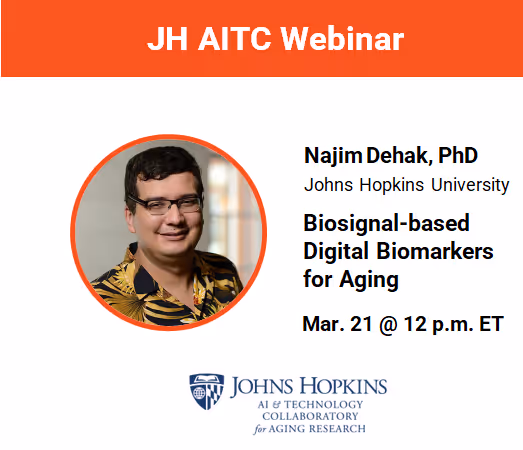 JH AITC Webinar

Najim Dehak, PhD
Johns Hopkins University

Biosignal-based Digital Biomarkers for Aging

Mar. 21 @ 12 p.m. ET

JOHNS HOPKINS
AI & TECHNOLOGY COLLABORATORY for AGING RESEARCH